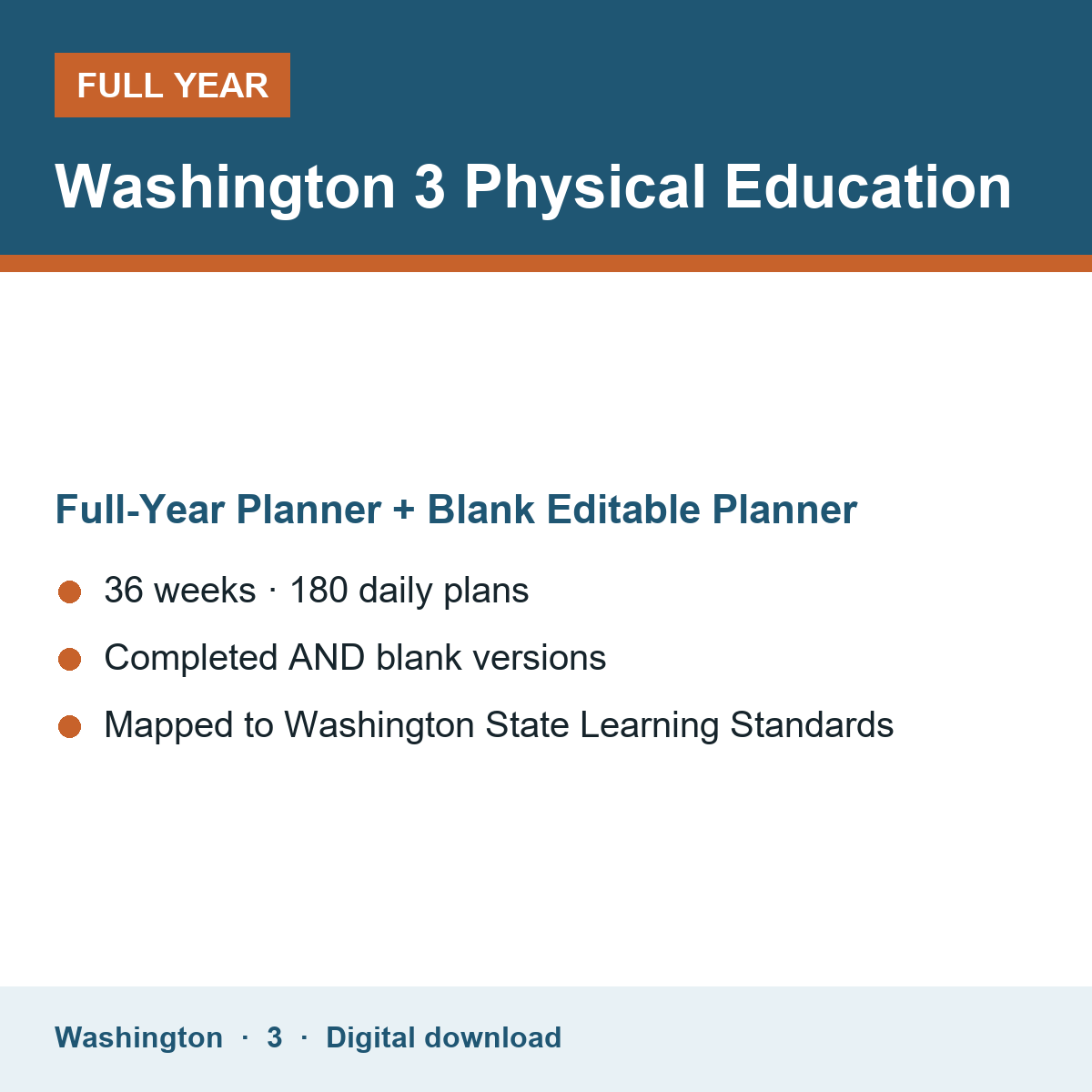 FULL YEAR

Washington 3 Physical Education

Full-Year Planner + Blank Editable Planner

• 36 weeks · 180 daily plans
• Completed AND blank versions
• Mapped to Washington State Learning Standards

Washington · 3 · Digital download